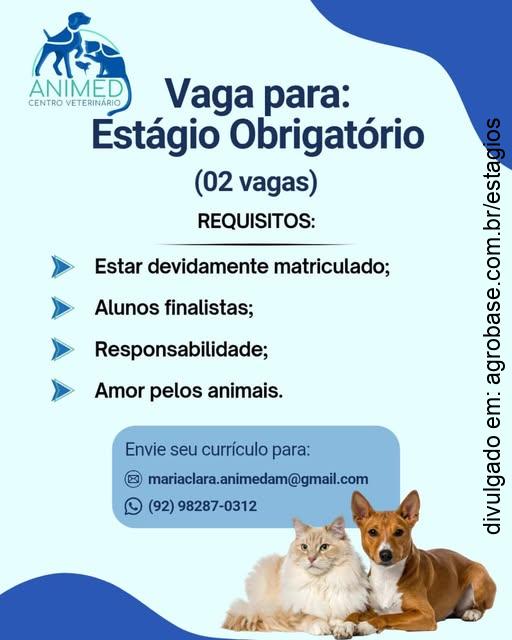 ANIMED
CENTRO VETERINÁRIO

Vaga para:
Estágio Obrigatório

(02 vagas)

REQUISITOS:

Estar devidamente matriculado;

Alunos finalistas;

Responsabilidade;

Amor pelos animais.

Envie seu currículo para:

mariaclara.animedam@gmail.com

(92) 98287-0312

divulgado em: agrobase.com.br/estagios